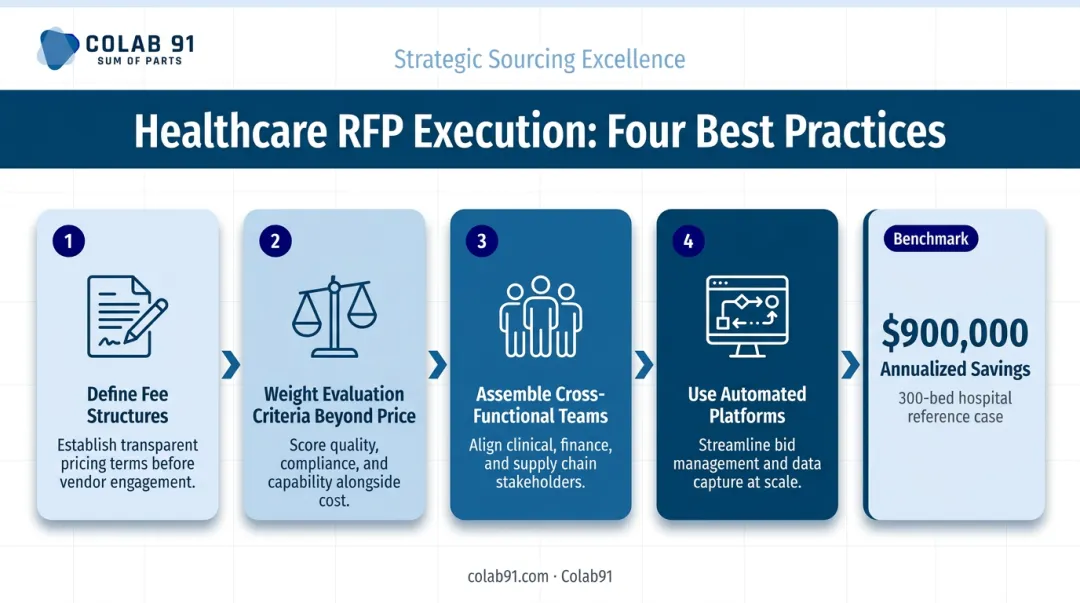 COLAB 91
SUM OF PARTS

Strategic Sourcing Excellence

Healthcare RFP Execution: Four Best Practices

1
Define Fee Structures
Establish transparent pricing terms before vendor engagement.

2
Weight Evaluation Criteria Beyond Price
Score quality, compliance, and capability alongside cost.

3
Assemble Cross-Functional Teams
Align clinical, finance, and supply chain stakeholders.

4
Use Automated Platforms
Streamline bid management and data capture at scale.

Benchmark
$900,000
Annualized Savings
300-bed hospital reference case

colab91.com · Colab91